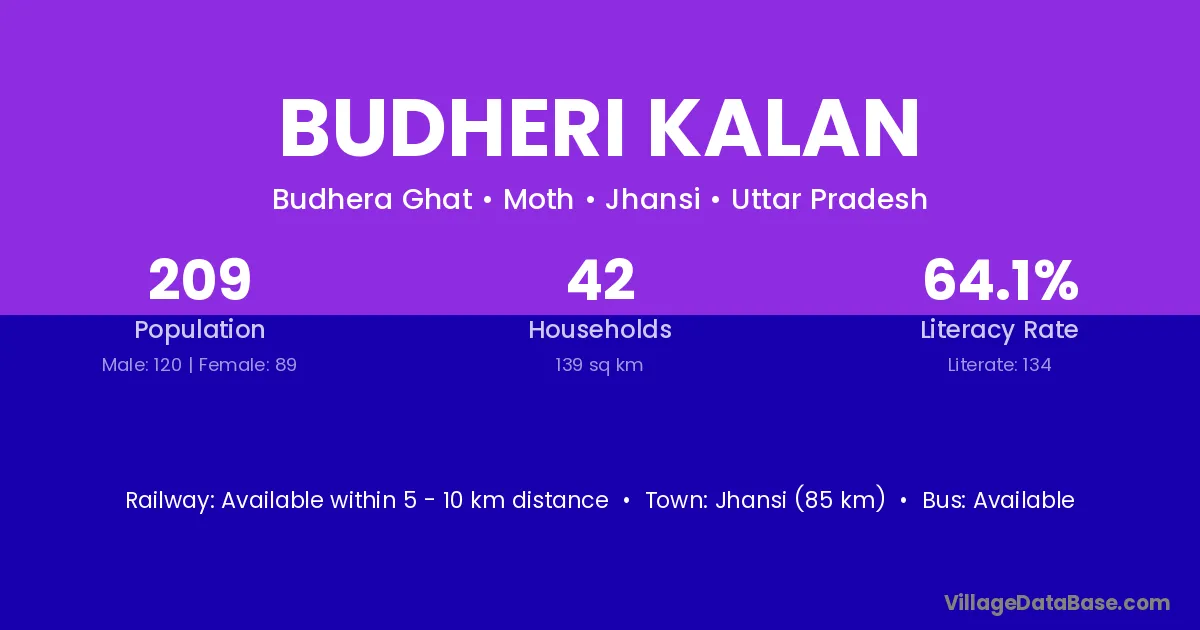 BUDHERI KALAN

Budhera Ghat • Moth • Jhansi • Uttar Pradesh

209
Population
Male: 120 | Female: 89

42
Households
139 sq km

64.1%
Literacy Rate
Literate: 134

Railway: Available within 5 - 10 km distance • Town: Jhansi (85 km) • Bus: Available

VillageDataBase.com